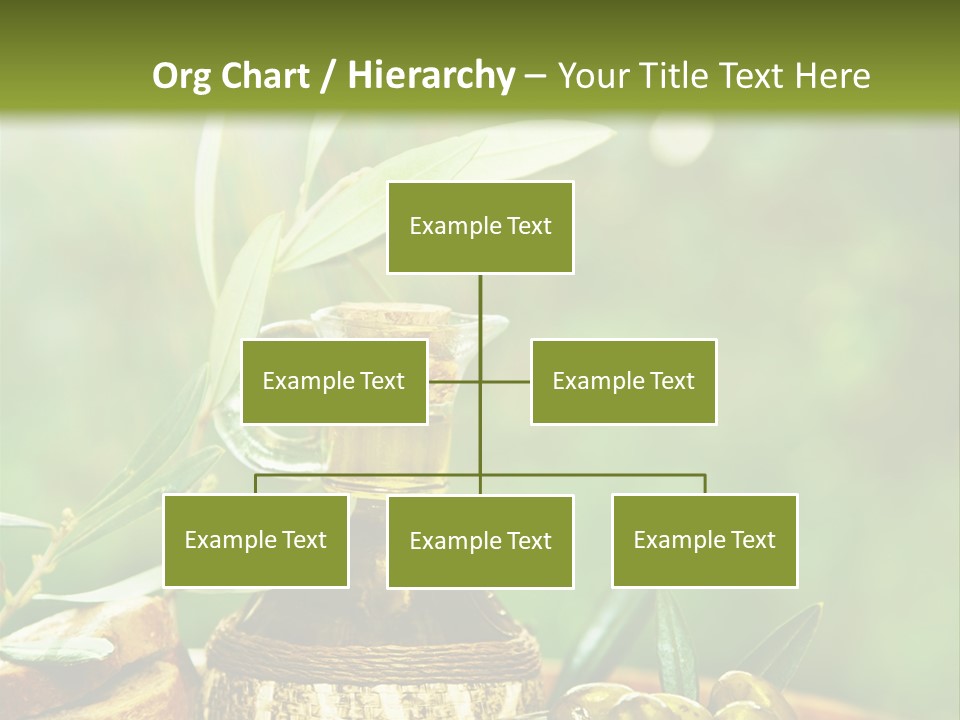 Org Chart / Hierarchy – Your Title Text Here

Example Text

Example Text

Example Text

Example Text

Example Text

Example Text